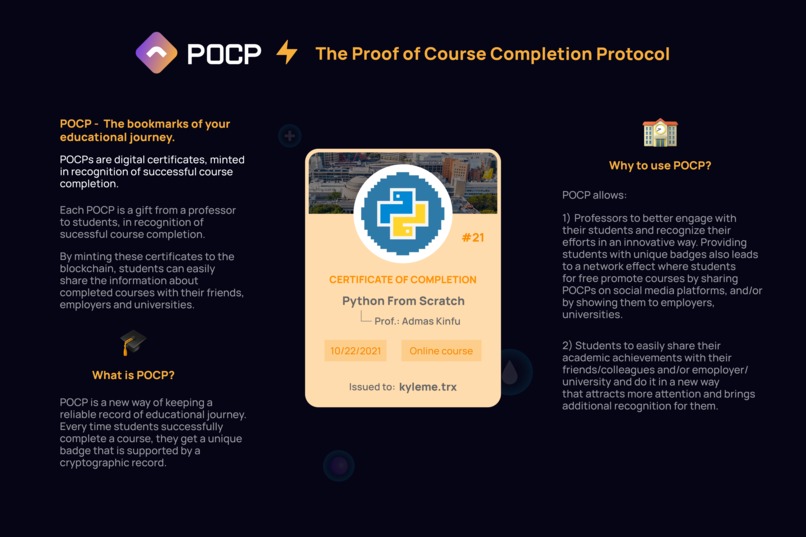 POCP The Proof of Course Completion Protocol

POCP - The bookmarks of your educational journey.

POCPs are digital certificates, minted in recognition of successful course completion.

Each POCP is a gift from a professor to students, in recognition of sucessful course completion.

By minting these certificates to the blockchain, students can easily share the information about completed courses with their friends, employers and universities.

What is POCP?

POCP is a new way of keeping a reliable record of educational journey. Every time students successfully complete a course, they get a unique badge that is supported by a cryptographic record.

#21

CERTIFICATE OF COMPLETION

Python From Scratch

Prof.: Admas Kinfu

10/22/2021

Online course

Issued to: kyleme.trx

Why to use POCP?

POCP allows:

1) Professors to better engage with their students and recognize their efforts in an innovative way. Providing students with unique badges also leads to a network effect where students for free promote courses by sharing POCPs on social media platforms, and/or by showing them to employers, universities.

2) Students to easily share their academic achievements with their friends/colleagues and/or emoployer/ university and do it in a new way that attracts more attention and brings additional recognition for them.